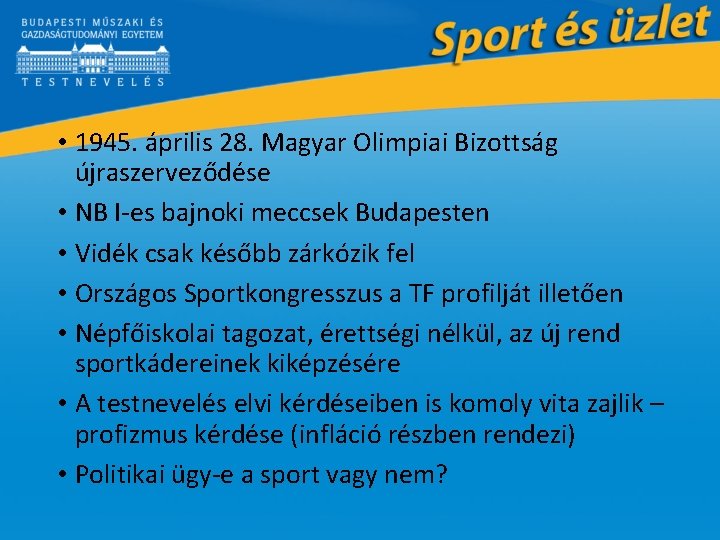 BUDAPESTI MŰSZAKI ÉS GAZDASÁGTUDOMÁNYI EGYETEM

TESTNEVELÉS

Sport és üzlet

• 1945. április 28. Magyar Olimpiai Bizottság újraszerveződése
• NB I-es bajnoki meccsek Budapesten
• Vidék csak később zárkózik fel
• Országos Sportkongresszus a TF profilját illetően
• Népfőiskolai tagozat, érettségi nélkül, az új rend sportkádereinek kiképzésére
• A testnevelés elvi kérdéseiben is komoly vita zajlik – profizmus kérdése (infláció részben rendezi)
• Politikai ügy-e a sport vagy nem?